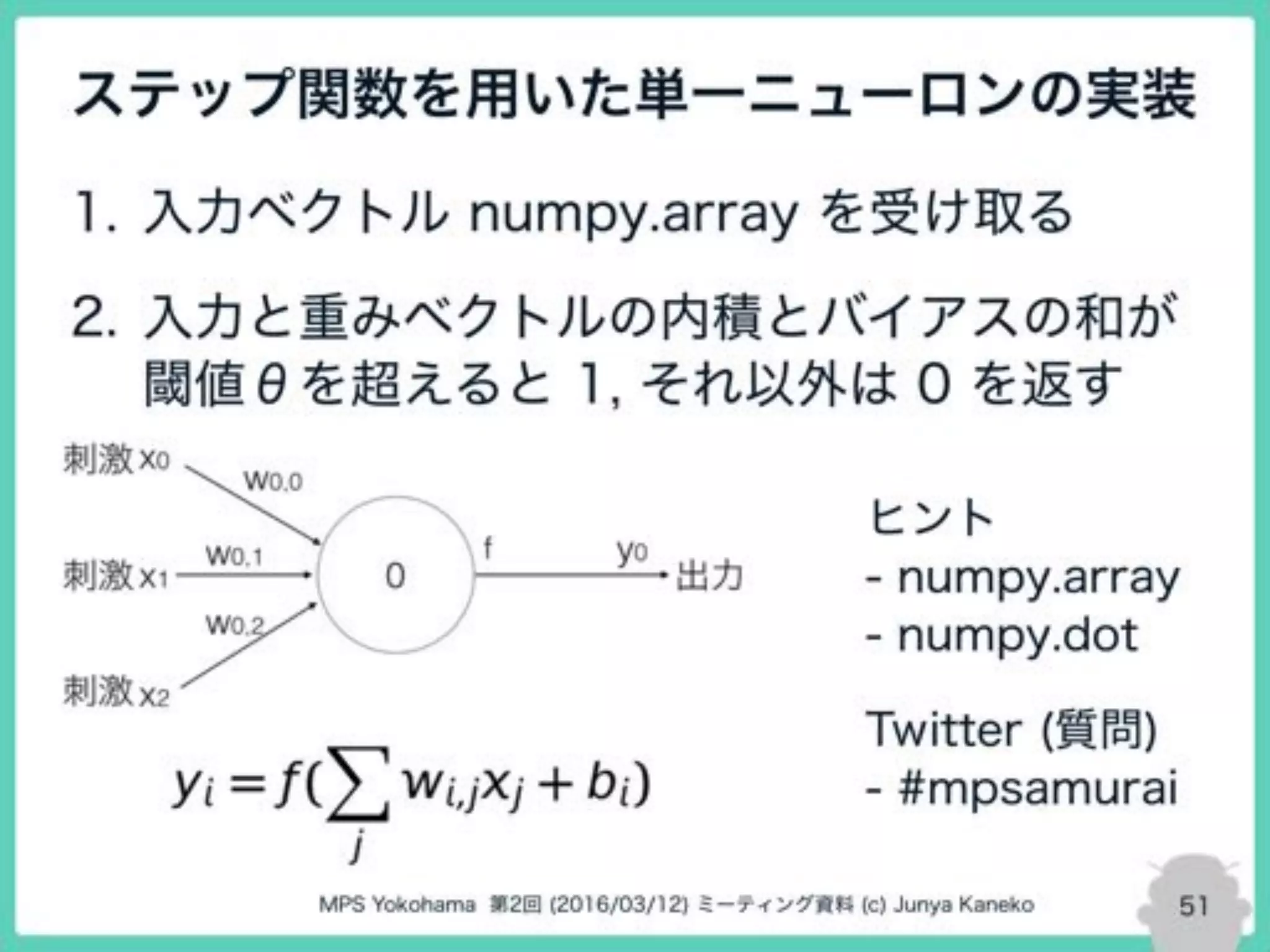 ステップ関数を用いた単一ニューロンの実装

1. 入力ベクトル numpy.array を受け取る

2. 入力と重みベクトルの内積とバイアスの和が閾値 $\theta$ を超えると 1, それ以外は 0 を返す

刺激 $x_0$
$w_{0,0}$
刺激 $x_1$
$w_{0,1}$
$w_{0,2}$
刺激 $x_2$
0
f
$y_0$
出力

$y_i = f(\sum_j w_{i,j} x_j + b_i)$

ヒント
- numpy.array
- numpy.dot

Twitter (質問)
- #mpsamurai

MPS Yokohama 第2回 (2016/03/12) ミーティング資料 (c) Junya Kaneko

51